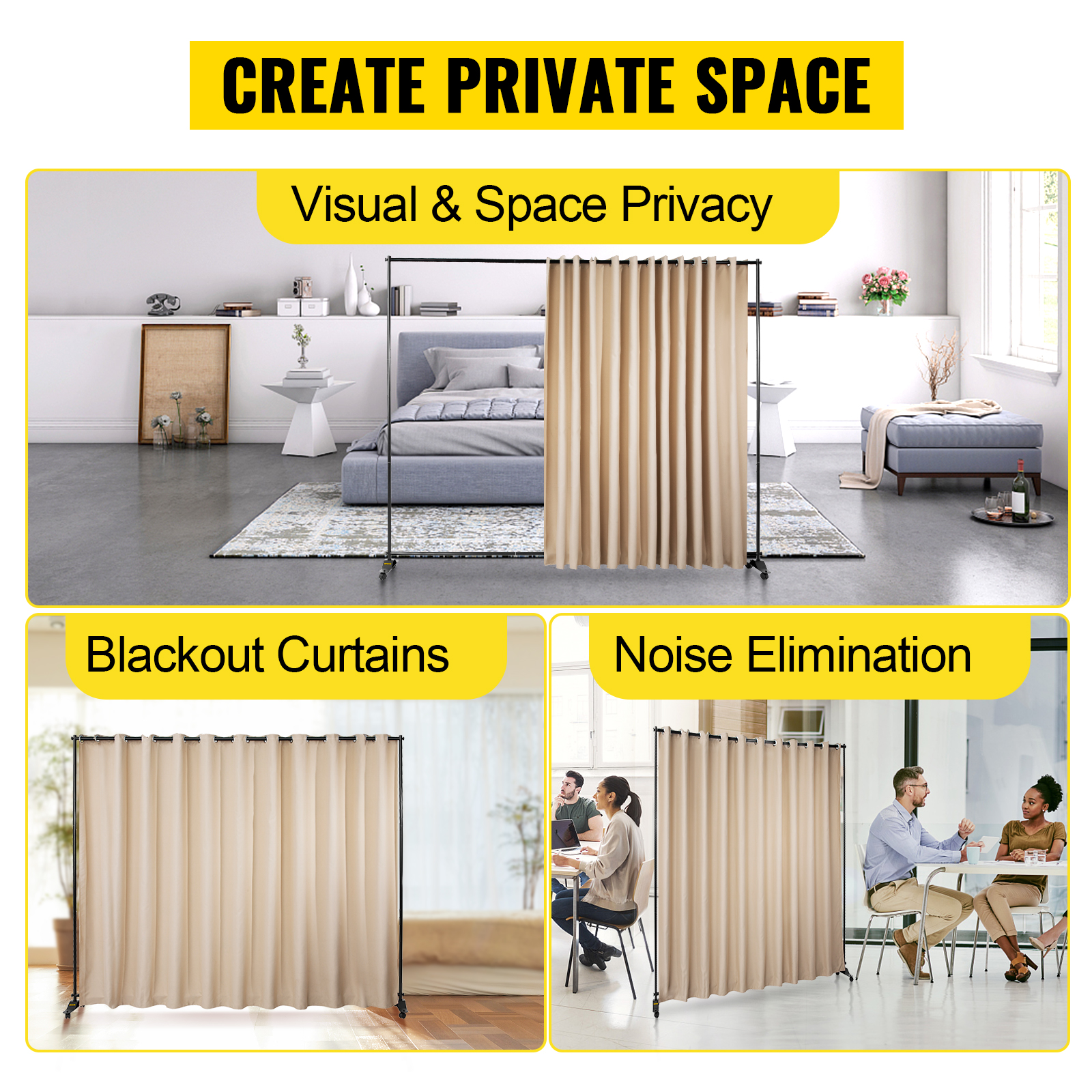 CREATE PRIVATE SPACE

Visual & Space Privacy

Blackout Curtains

Noise Elimination